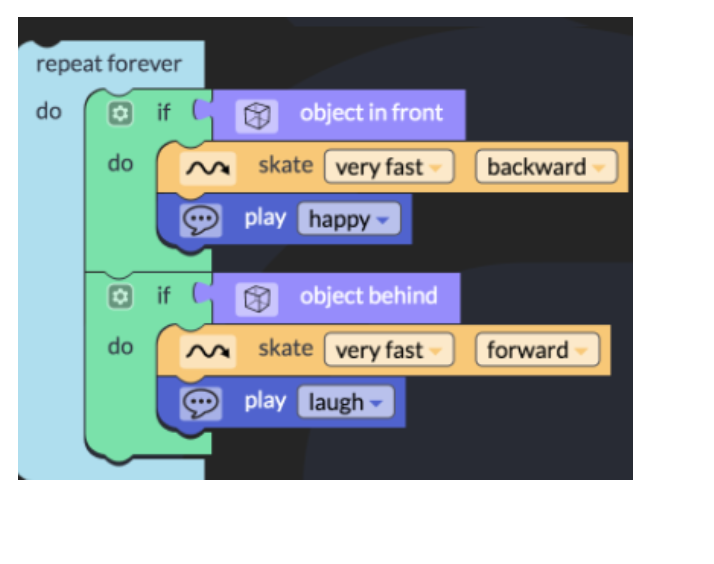 repeat forever
do
if object in front
do skate very fast backward
play happy
if object behind
do skate very fast forward
play laugh